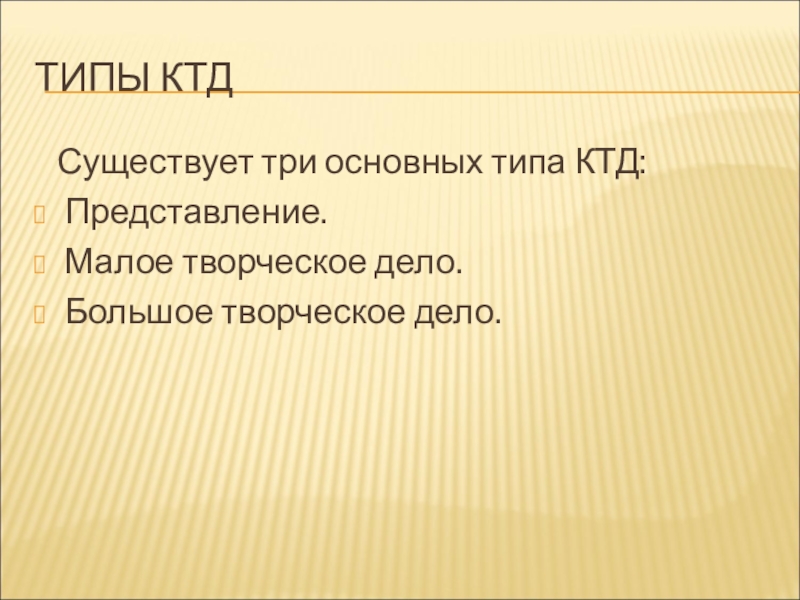 ТИПЫ КТД

Существует три основных типа КТД:

Представление.

Малое творческое дело.

Большое творческое дело.